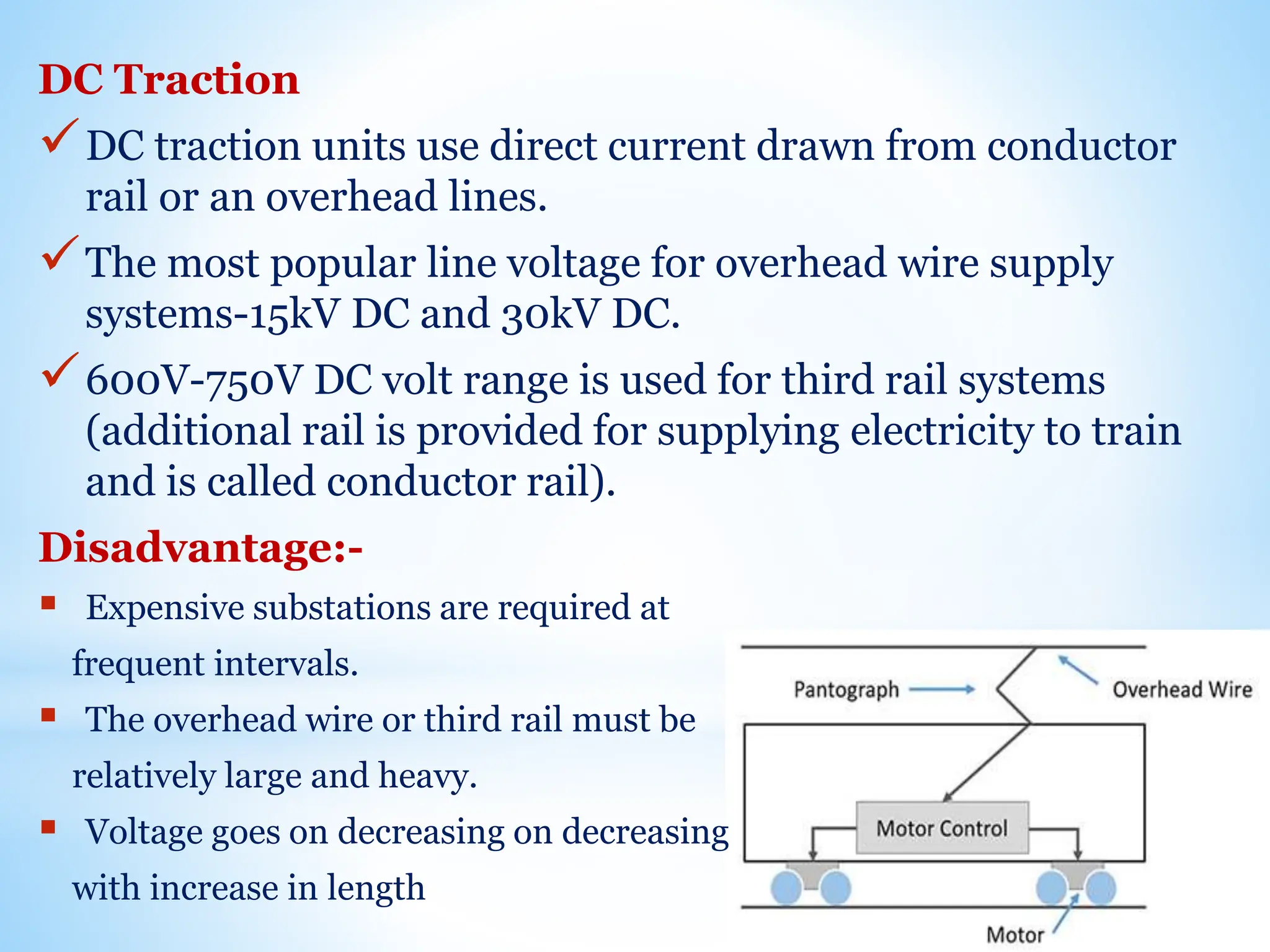 DC Traction

✓ DC traction units use direct current drawn from conductor rail or an overhead lines.

✓ The most popular line voltage for overhead wire supply systems-15kV DC and 30kV DC.

✓ 600V-750V DC volt range is used for third rail systems (additional rail is provided for supplying electricity to train and is called conductor rail).

Disadvantage:-

▪ Expensive substations are required at frequent intervals.

▪ The overhead wire or third rail must be relatively large and heavy.

▪ Voltage goes on decreasing on decreasing with increase in length

Pantograph

Overhead Wire

Motor Control

Motor